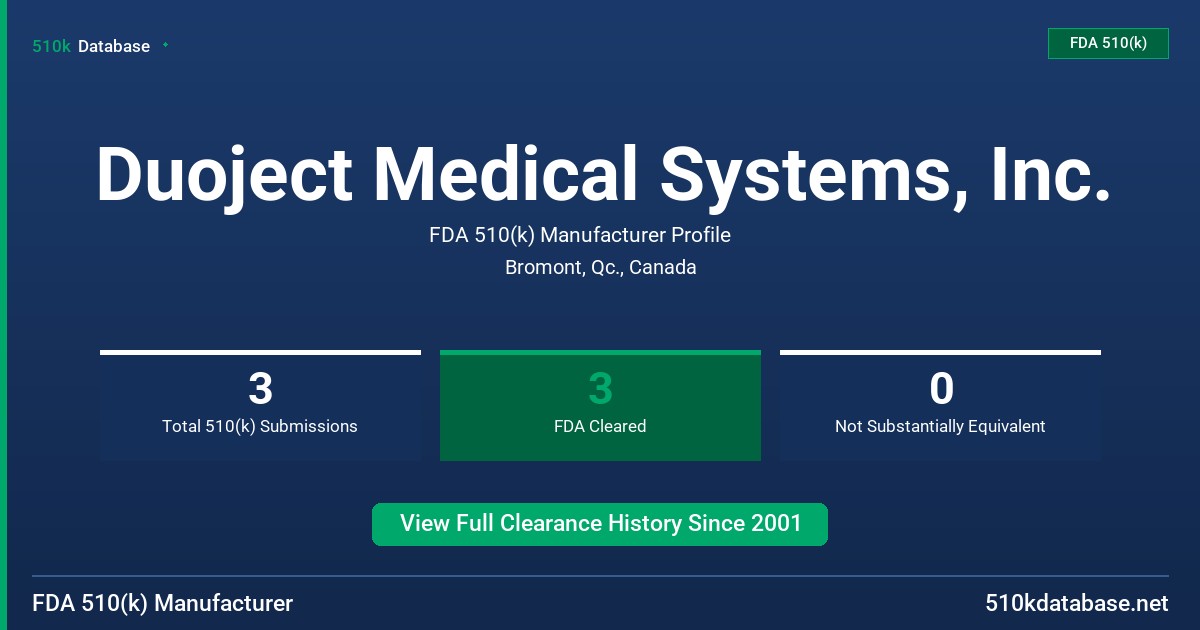 510k Database

FDA 510(k)

Duoject Medical Systems, Inc.

FDA 510(k) Manufacturer Profile

Bromont, Qc., Canada

3
Total 510(k) Submissions

3
FDA Cleared

0
Not Substantially Equivalent

View Full Clearance History Since 2001

FDA 510(k) Manufacturer

510kdatabase.net